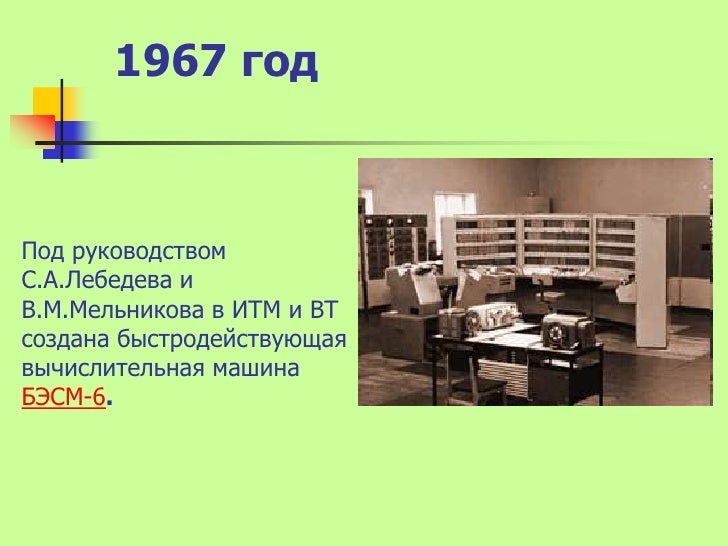 1967 год

Под руководством С.А.Лебедева и В.М.Мельникова в ИТМ и ВТ создана быстродействующая вычислительная машина БЭСМ-6.